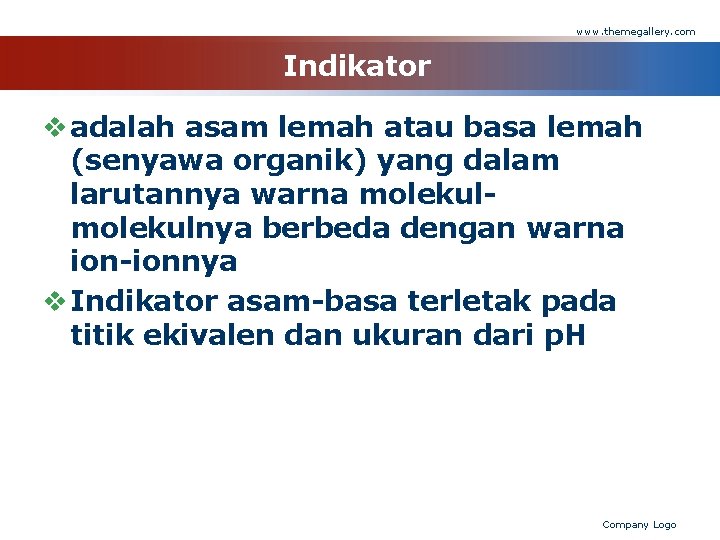 www.themegallery.com

Indikator

❖ adalah asam lemah atau basa lemah (senyawa organik) yang dalam larutannya warna molekul-molekulnya berbeda dengan warna ion-ionnya

❖ Indikator asam-basa terletak pada titik ekivalen dan ukuran dari pH

Company Logo